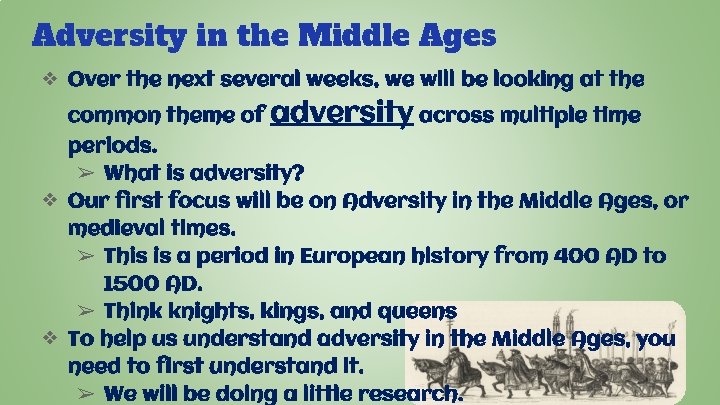 Adversity in the Middle Ages

❖ Over the next several weeks, we will be looking at the common theme of adversity across multiple time periods.
➢ What is adversity?
❖ Our first focus will be on Adversity in the Middle Ages, or medieval times.
➢ This is a period in European history from 400 AD to 1500 AD.
➢ Think knights, kings, and queens
❖ To help us understand adversity in the Middle Ages, you need to first understand it.
➢ We will be doing a little research.